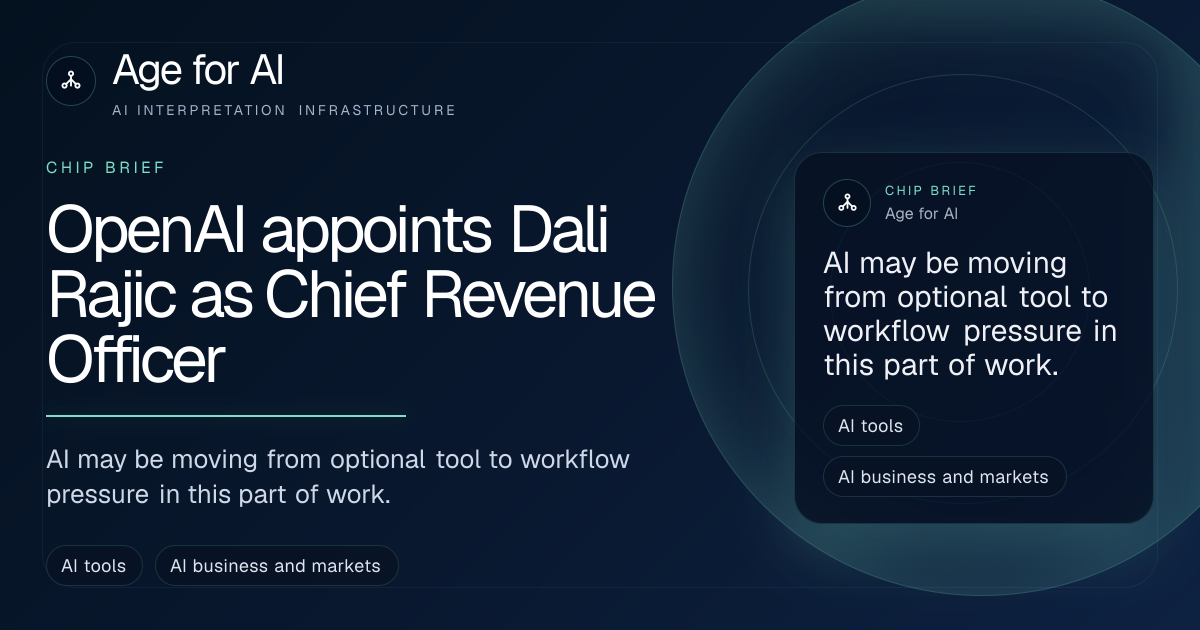 Age for AI
AI INTERPRETATION INFRASTRUCTURE

CHIP BRIEF

OpenAI appoints Dali Rajic as Chief Revenue Officer

AI may be moving from optional tool to workflow pressure in this part of work.

AI tools

AI business and markets

CHIP BRIEF
Age for AI

AI may be moving from optional tool to workflow pressure in this part of work.

AI tools

AI business and markets